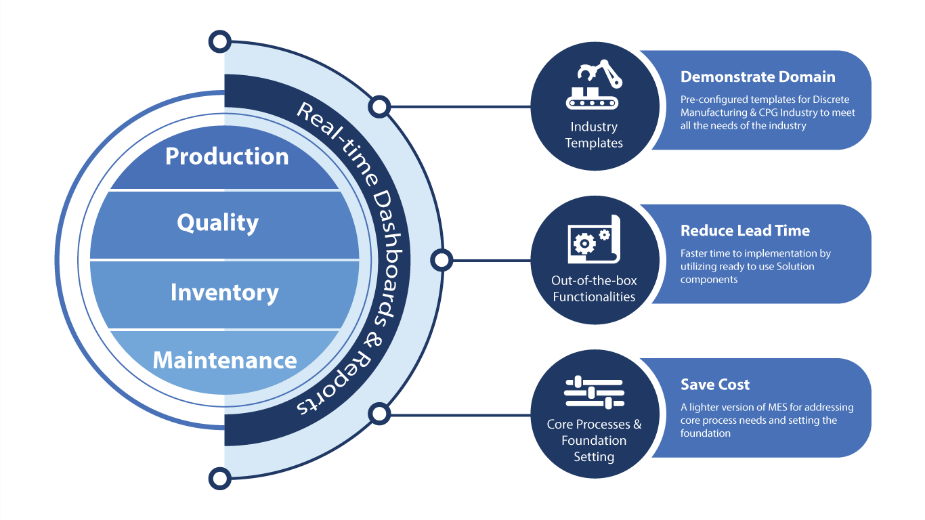 Production

Quality

Inventory

Maintenance

Real-time Dashboards & Reports

Industry Templates

Demonstrate Domain

Pre-configured templates for Discrete Manufacturing & CPG Industry to meet all the needs of the industry

Out-of-the-box Functionalities

Reduce Lead Time

Faster time to implementation by utilizing ready to use Solution components

Core Processes & Foundation Setting

Save Cost

A lighter version of MES for addressing core process needs and setting the foundation